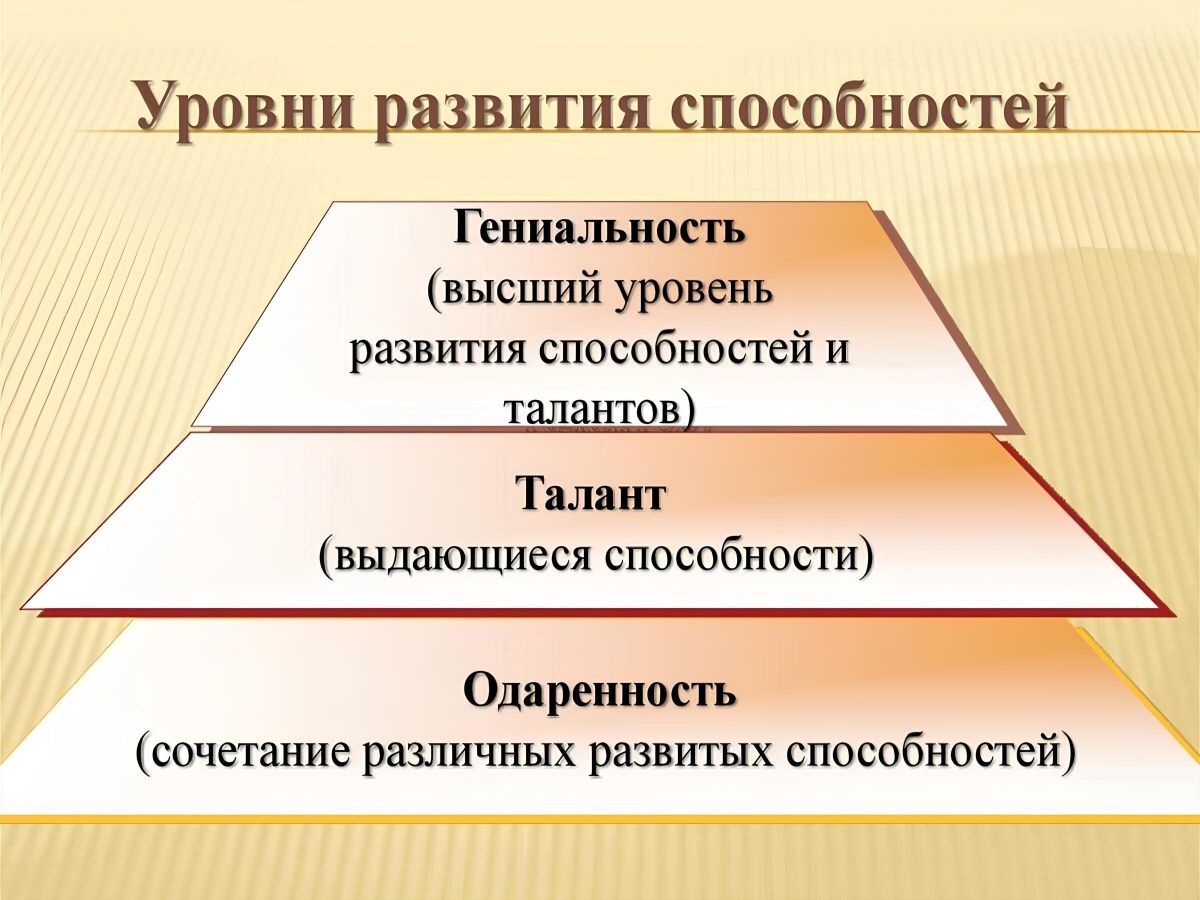 Уровни развития способностей

Гениальность
(высший уровень развития способностей и талантов)

Талант
(выдающиеся способности)

Одаренность
(сочетание различных развитых способностей)